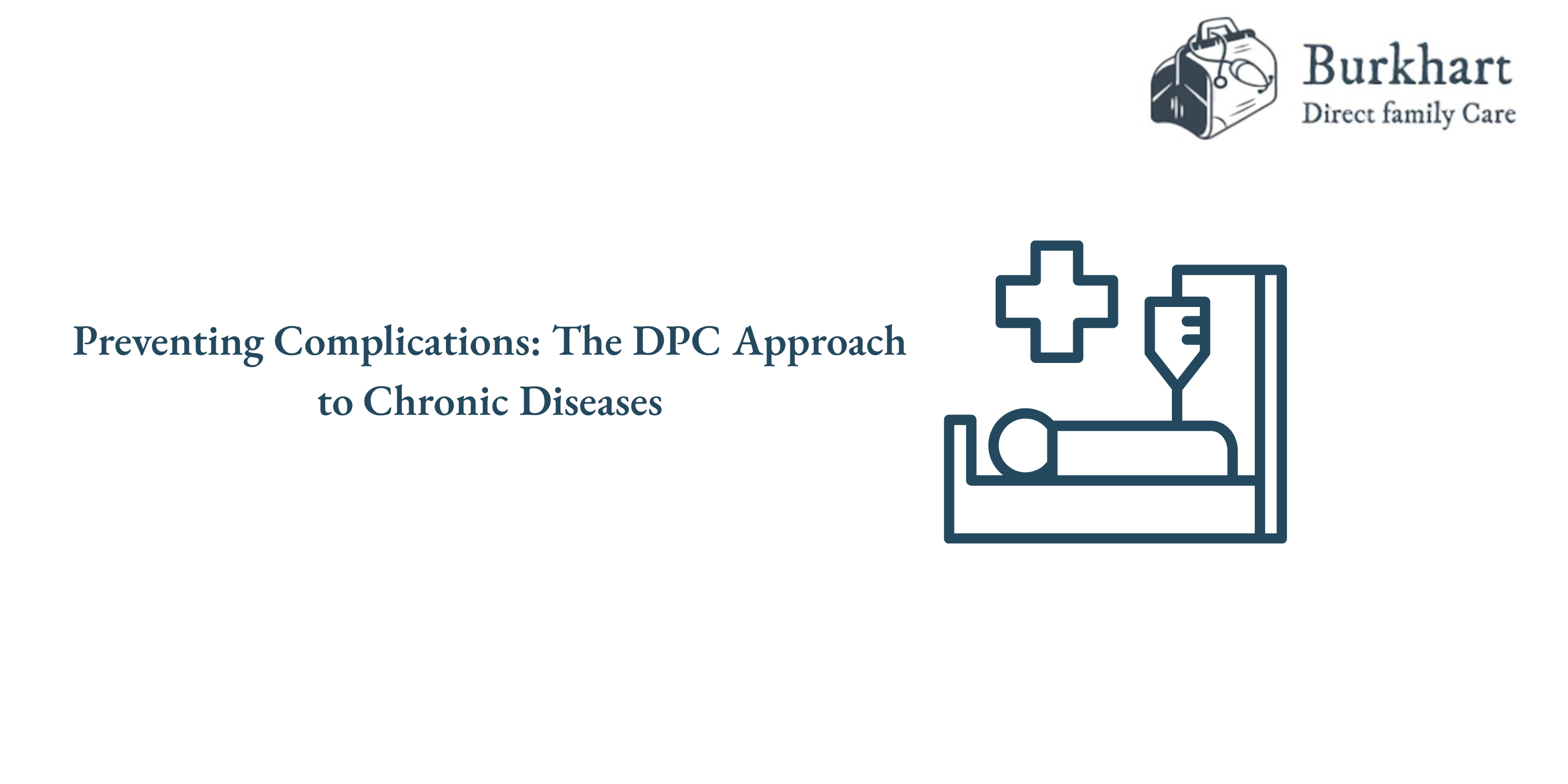 Burkhart
Direct family Care

Preventing Complications: The DPC Approach to Chronic Diseases